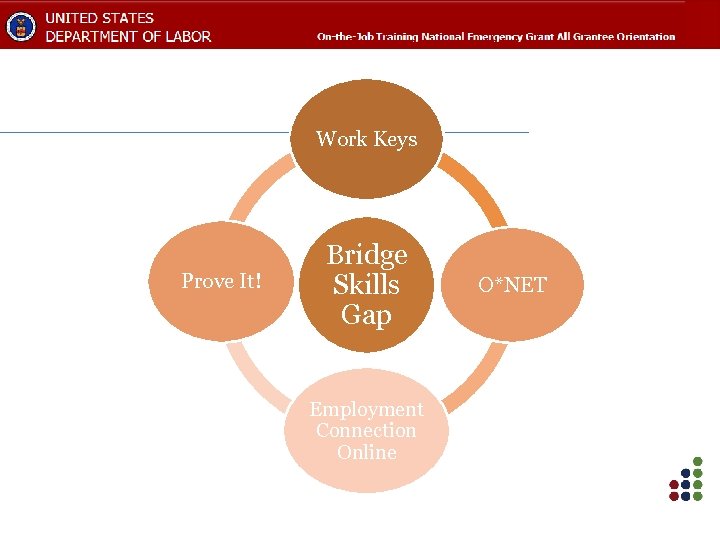 UNITED STATES
DEPARTMENT OF LABOR

On-the-Job Training National Emergency Grant All Grantee Orientation

Work Keys

Prove It!

Bridge Skills Gap

O*NET

Employment Connection Online